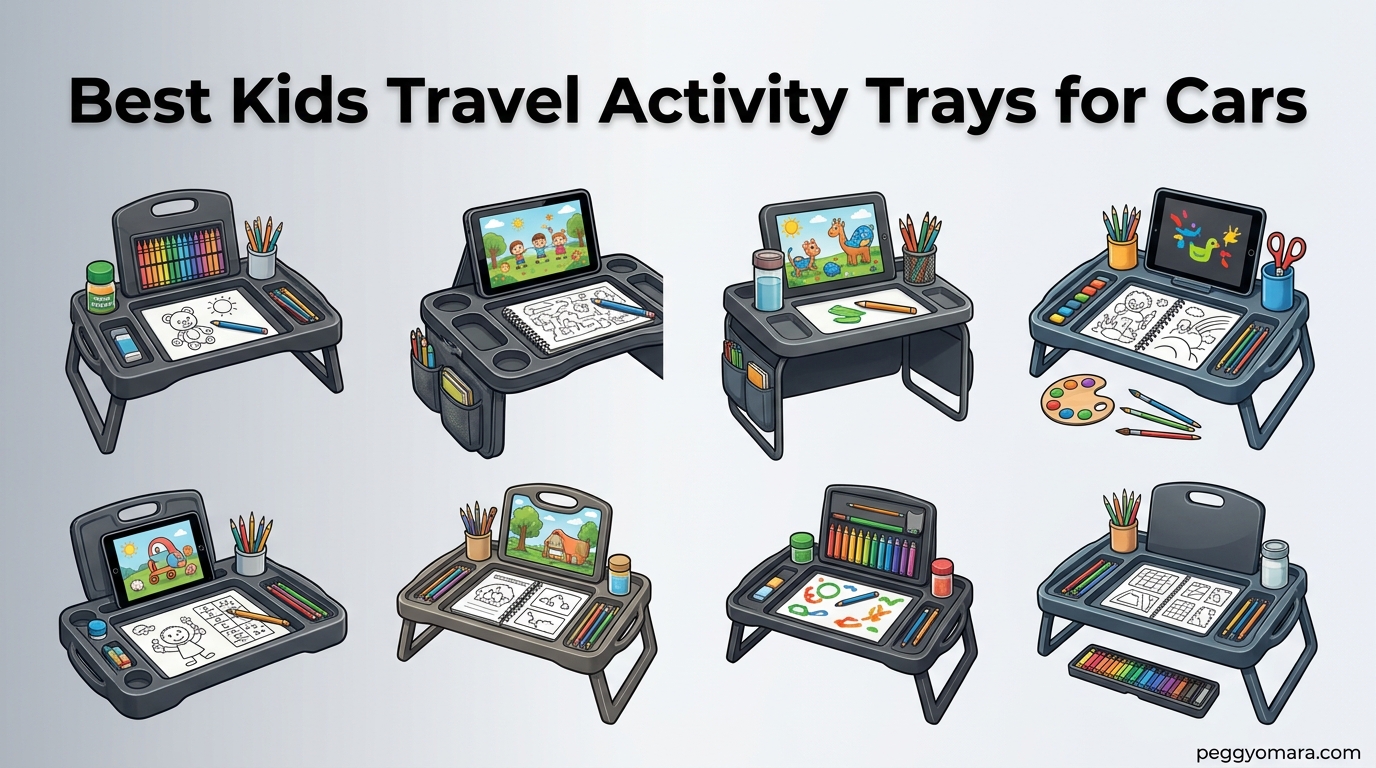 Best Kids Travel Activity Trays for Cars

peggyomara.com